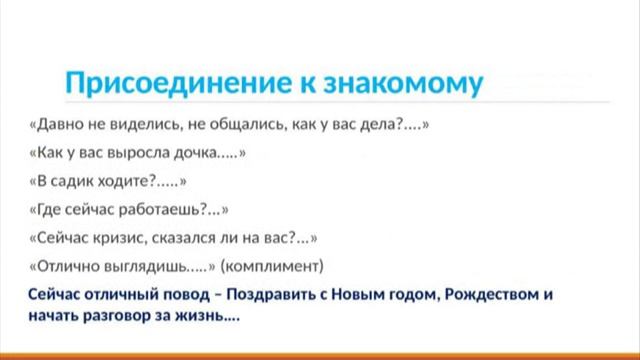 Присоединение к знакомому

«Давно не виделись, не общались, как у вас дела?....»

«Как у вас выросла дочка.....»

«В садик ходите?.....»

«Где сейчас работаешь?...»

«Сейчас кризис, сказался ли на вас?...»

«Отлично выглядишь.....» (комплимент)

Сейчас отличный повод – Поздравить с Новым годом, Рождеством и начать разговор за жизнь....